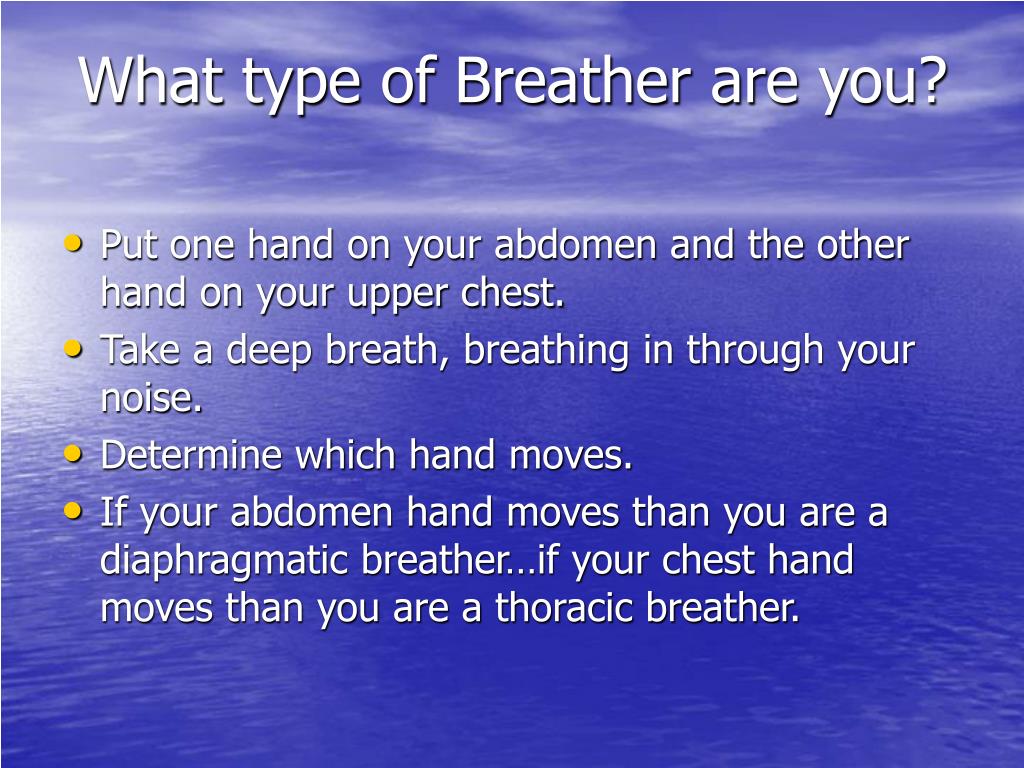 What type of Breather are you?

• Put one hand on your abdomen and the other hand on your upper chest.
• Take a deep breath, breathing in through your noise.
• Determine which hand moves.
• If your abdomen hand moves than you are a diaphragmatic breather…if your chest hand moves than you are a thoracic breather.